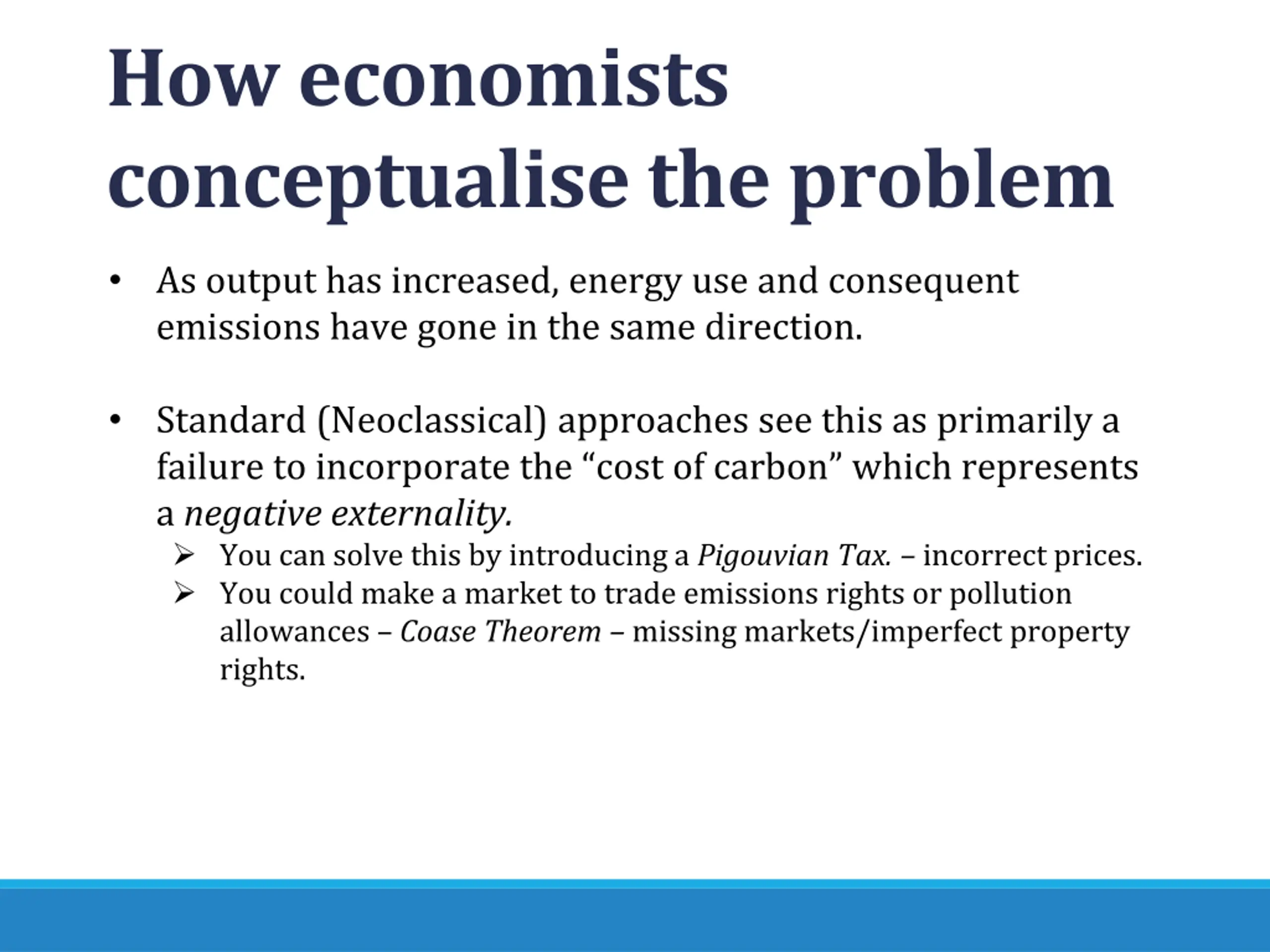 How economists conceptualise the problem

• As output has increased, energy use and consequent emissions have gone in the same direction.

• Standard (Neoclassical) approaches see this as primarily a failure to incorporate the “cost of carbon” which represents a negative externality.
➢ You can solve this by introducing a Pigouvian Tax. – incorrect prices.
➢ You could make a market to trade emissions rights or pollution allowances – Coase Theorem – missing markets/imperfect property rights.